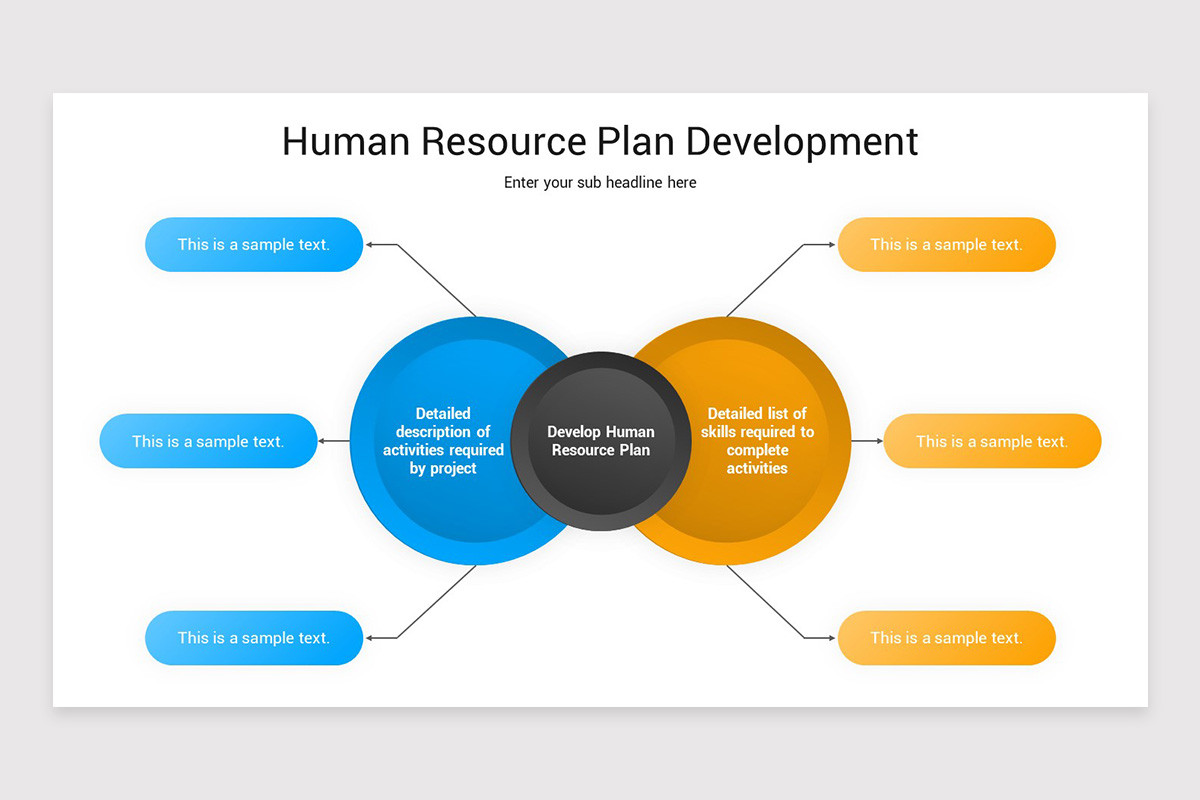 Human Resource Plan Development

Enter your sub headline here

This is a sample text.

This is a sample text.

This is a sample text.

Detailed description of activities required by project

Develop Human Resource Plan

Detailed list of skills required to complete activities

This is a sample text.

This is a sample text.

This is a sample text.